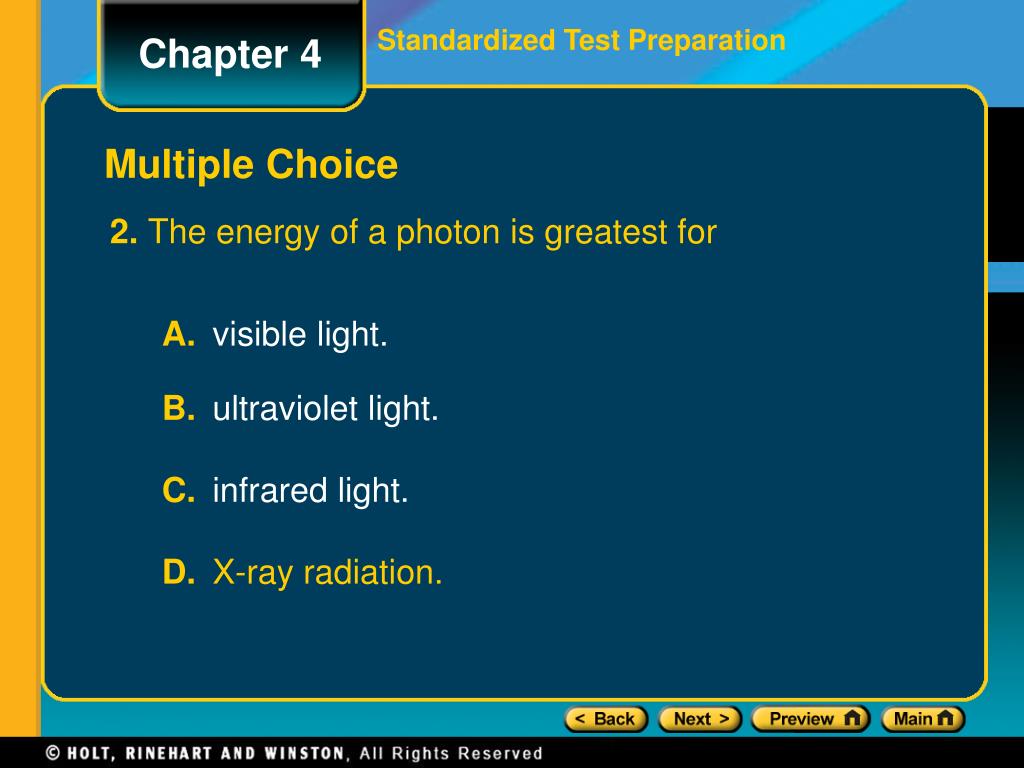 Chapter 4

Standardized Test Preparation

Multiple Choice

2. The energy of a photon is greatest for

A. visible light.

B. ultraviolet light.

C. infrared light.

D. X-ray radiation.

< Back Next > Preview Main

© HOLT, RINEHART AND WINSTON, All Rights Reserved